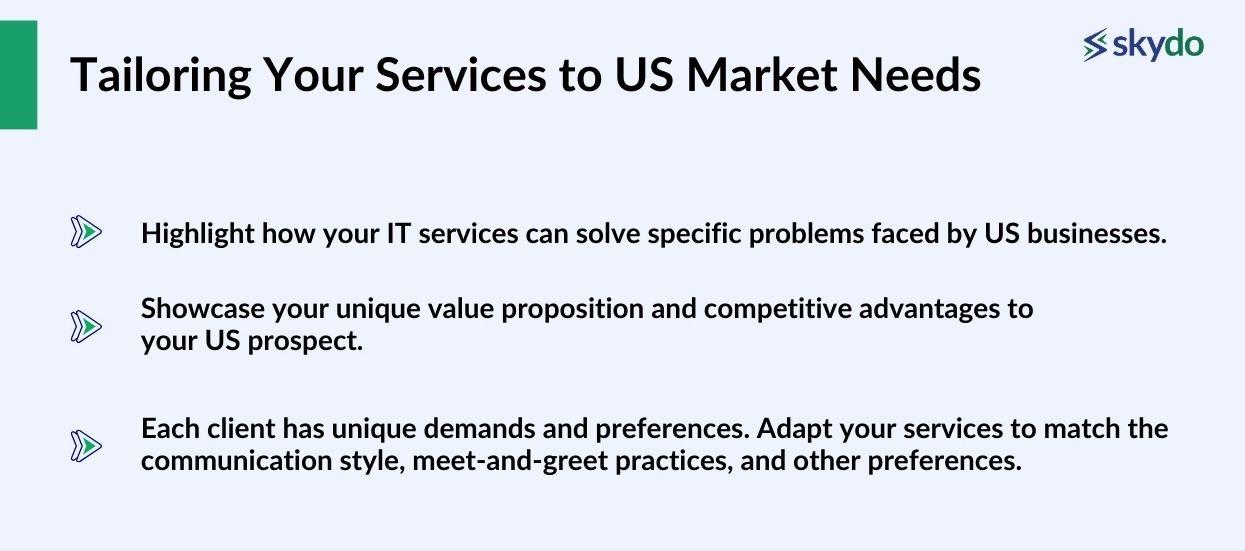 Tailoring Your Services to US Market Needs

skydo

Highlight how your IT services can solve specific problems faced by US businesses.

Showcase your unique value proposition and competitive advantages to your US prospect.

Each client has unique demands and preferences. Adapt your services to match the communication style, meet-and-greet practices, and other preferences.